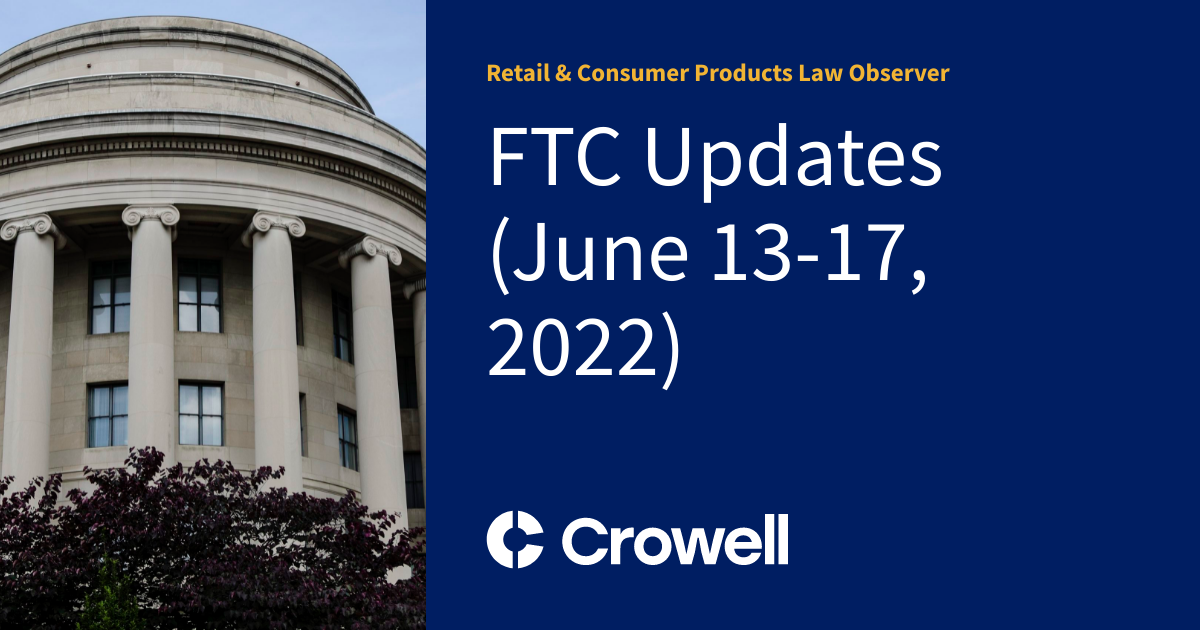 Retail & Consumer Products Law Observer

FTC Updates (June 13-17, 2022)

Crowell